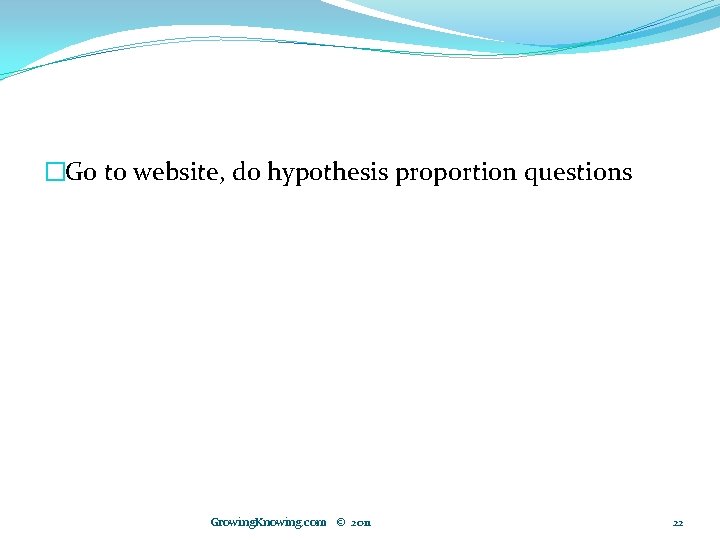 Go to website, do hypothesis proportion questions

GrowingKnowing.com © 2011

22